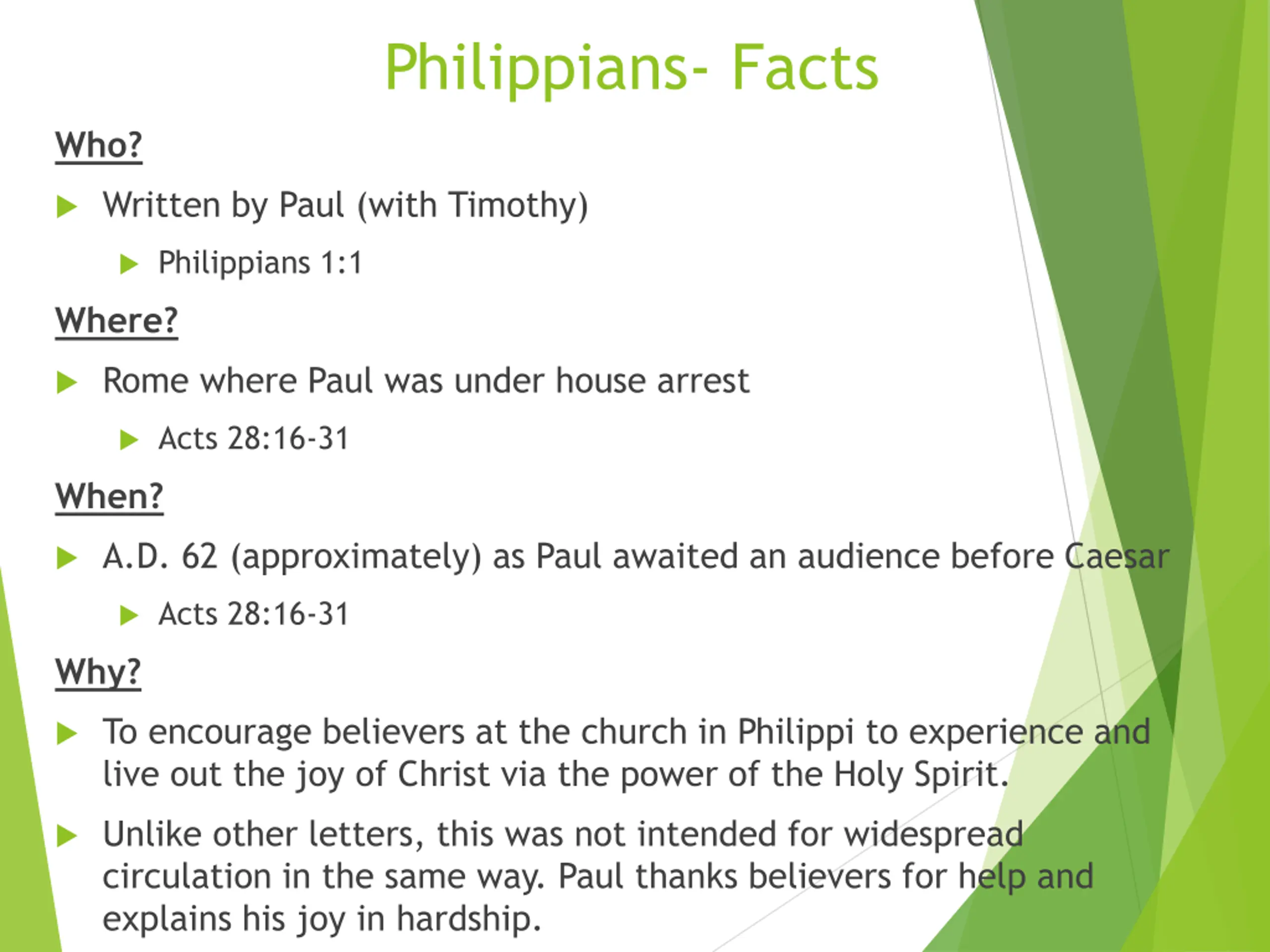 Philippians- Facts

Who?

Written by Paul (with Timothy)

Philippians 1:1

Where?

Rome where Paul was under house arrest

Acts 28:16-31

When?

A.D. 62 (approximately) as Paul awaited an audience before Caesar

Acts 28:16-31

Why?

To encourage believers at the church in Philippi to experience and live out the joy of Christ via the power of the Holy Spirit.

Unlike other letters, this was not intended for widespread circulation in the same way. Paul thanks believers for help and explains his joy in hardship.